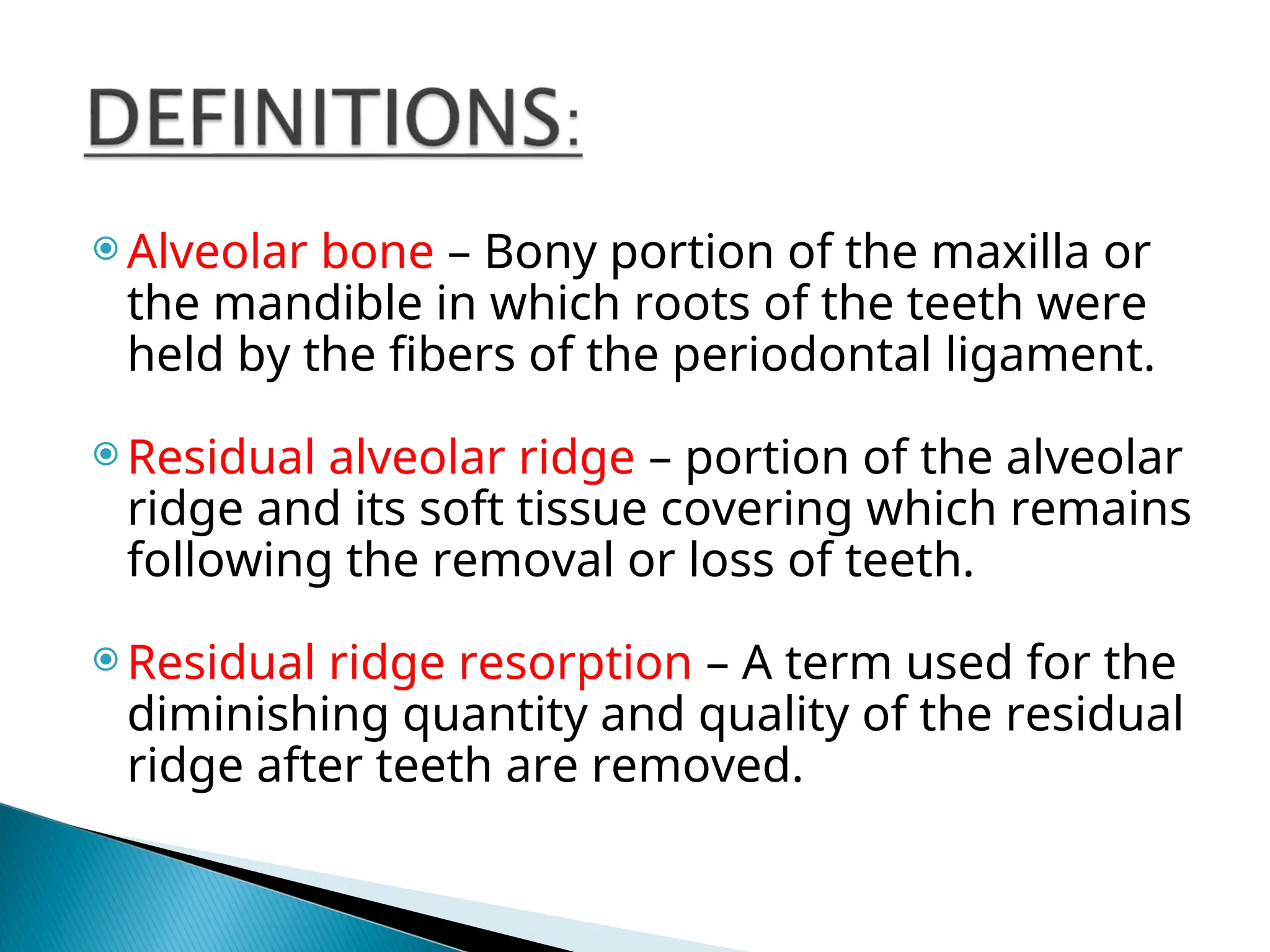 DEFINITIONS:

Alveolar bone – Bony portion of the maxilla or the mandible in which roots of the teeth were held by the fibers of the periodontal ligament.

Residual alveolar ridge – portion of the alveolar ridge and its soft tissue covering which remains following the removal or loss of teeth.

Residual ridge resorption – A term used for the diminishing quantity and quality of the residual ridge after teeth are removed.